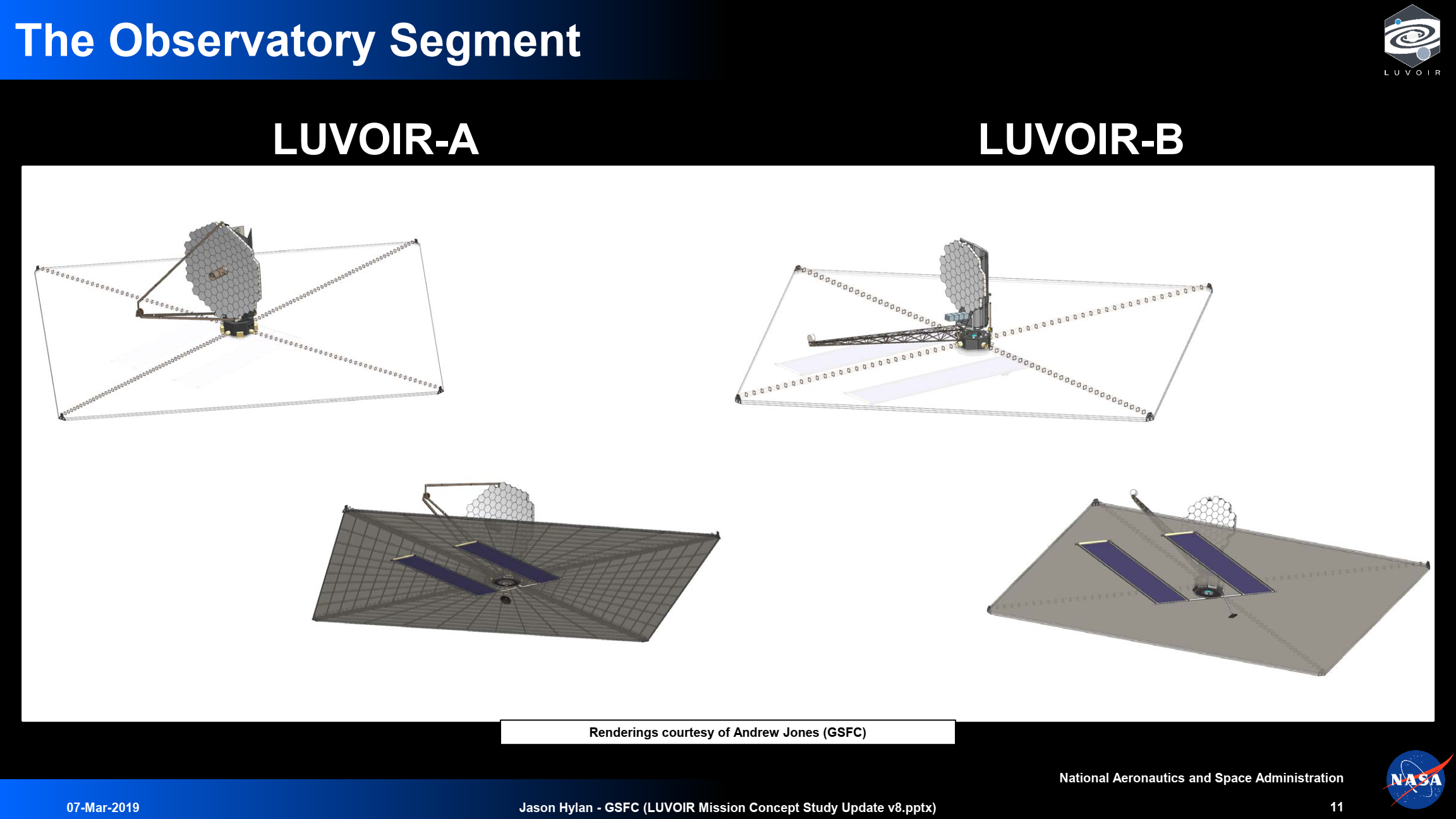 The Observatory Segment

LUVOIR

LUVOIR-A

LUVOIR-B

Renderings courtesy of Andrew Jones (GSFC)

National Aeronautics and Space Administration

NASA

07-Mar-2019

Jason Hylan - GSFC (LUVOIR Mission Concept Study Update v8.pptx)

11